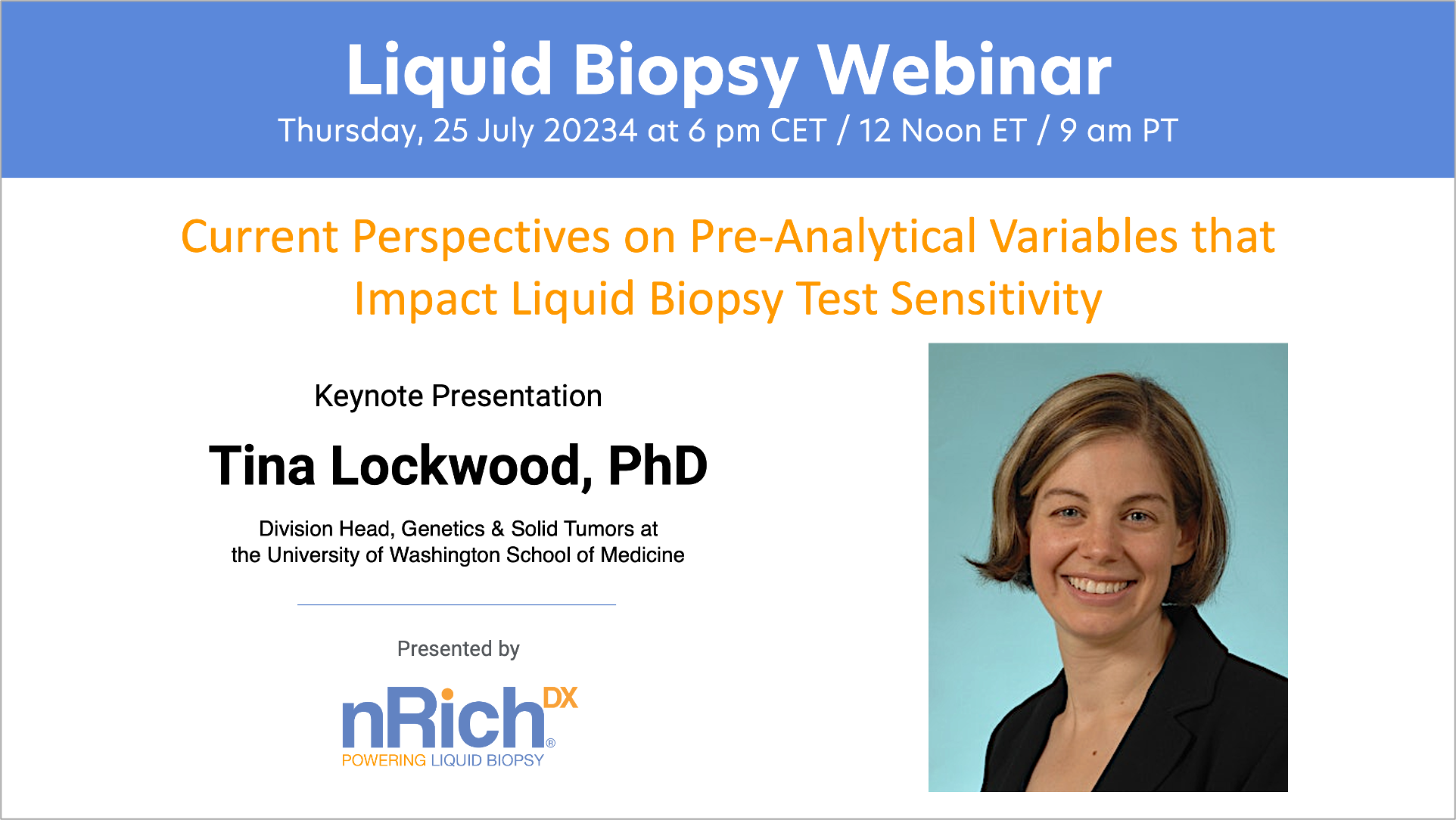 Liquid Biopsy Webinar

Thursday, 25 July 20234 at 6 pm CET / 12 Noon ET / 9 am PT

Current Perspectives on Pre-Analytical Variables that Impact Liquid Biopsy Test Sensitivity

Keynote Presentation

Tina Lockwood, PhD

Division Head, Genetics & Solid Tumors at the University of Washington School of Medicine

Presented by

nRich DX ®

POWERING LIQUID BIOPSY